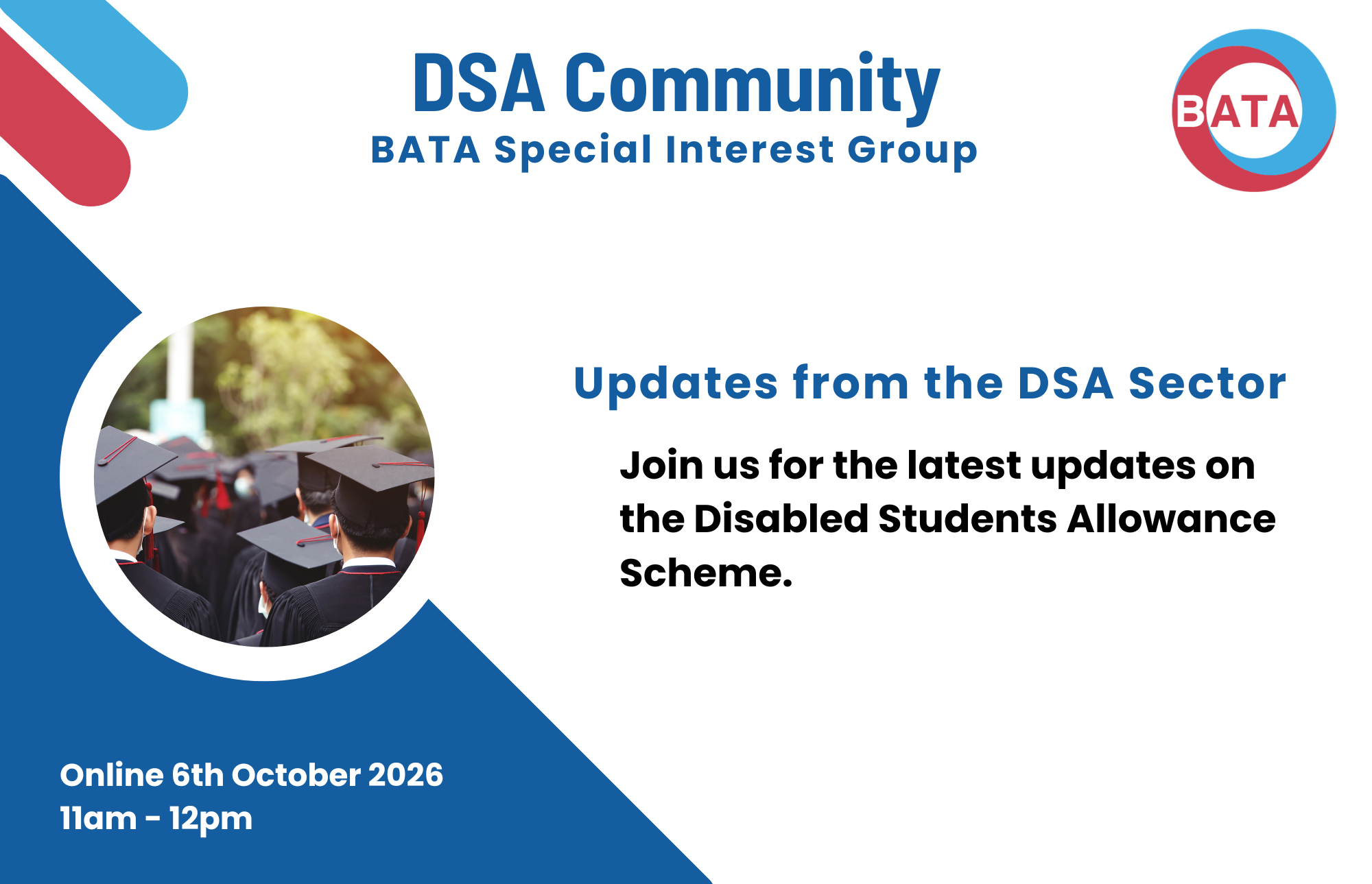 DSA Community
BATA Special Interest Group

BATA

Updates from the DSA Sector

Join us for the latest updates on the Disabled Students Allowance Scheme.

Online 6th October 2026
11am - 12pm